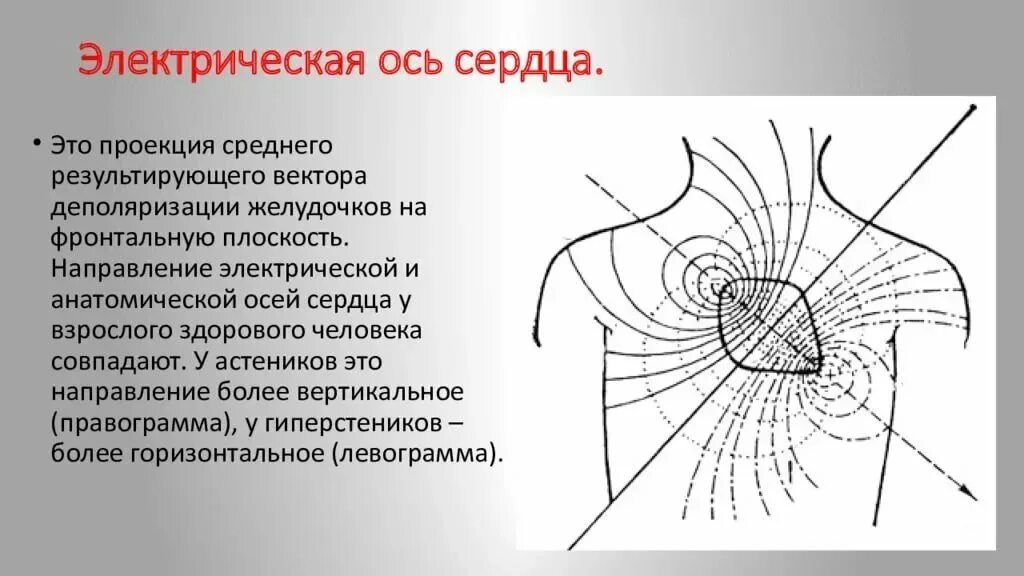 Электрическая ось сердца.

• Это проекция среднего результирующего вектора деполяризации желудочков на фронтальную плоскость. Направление электрической и анатомической осей сердца у взрослого здорового человека совпадают. У астеников это направление более вертикальное (правограмма), у гиперстеников – более горизонтальное (левограмма).